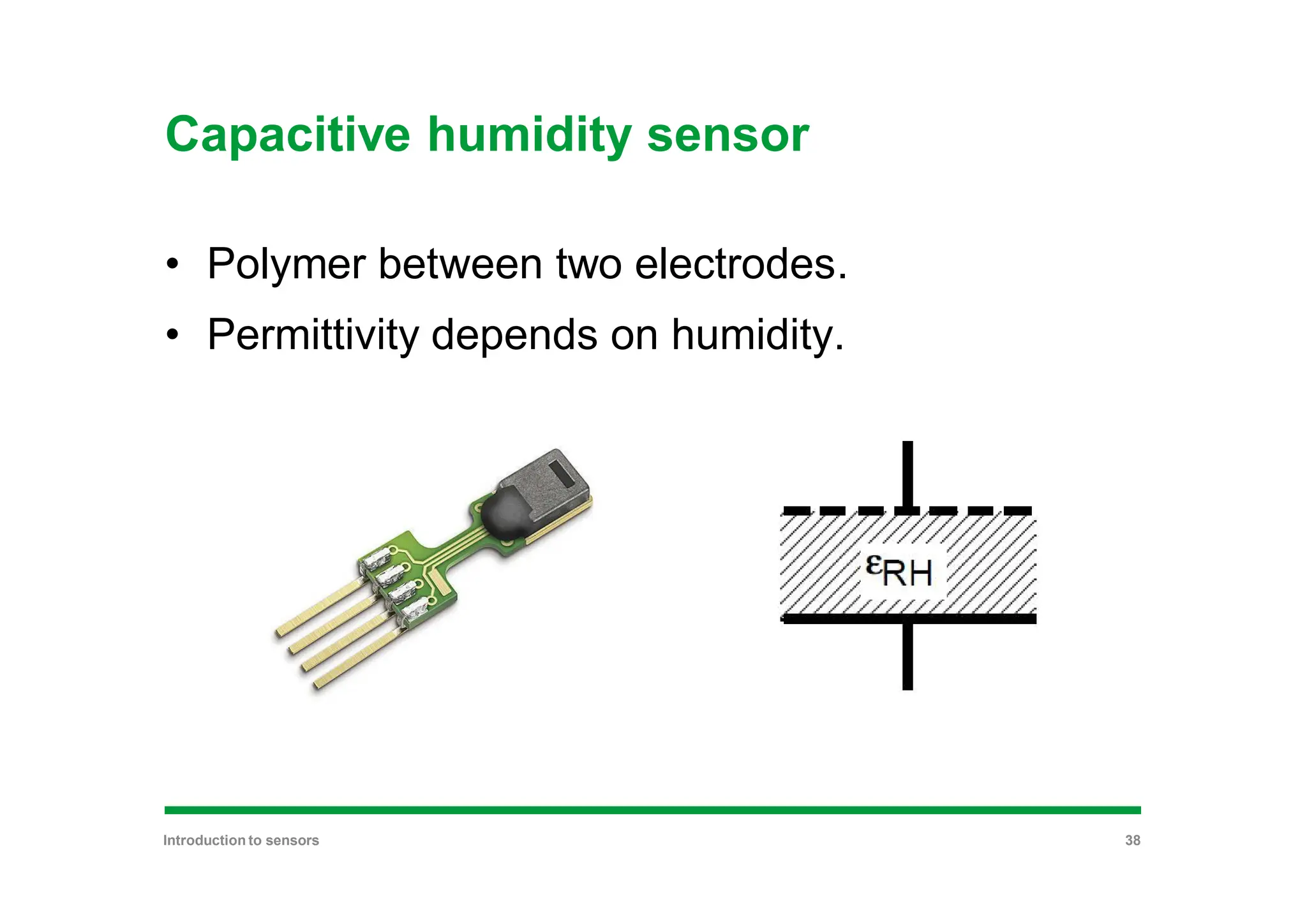 Capacitive humidity sensor

• Polymer between two electrodes.
• Permittivity depends on humidity.

$\varepsilon_{RH}$

Introduction to sensors

38